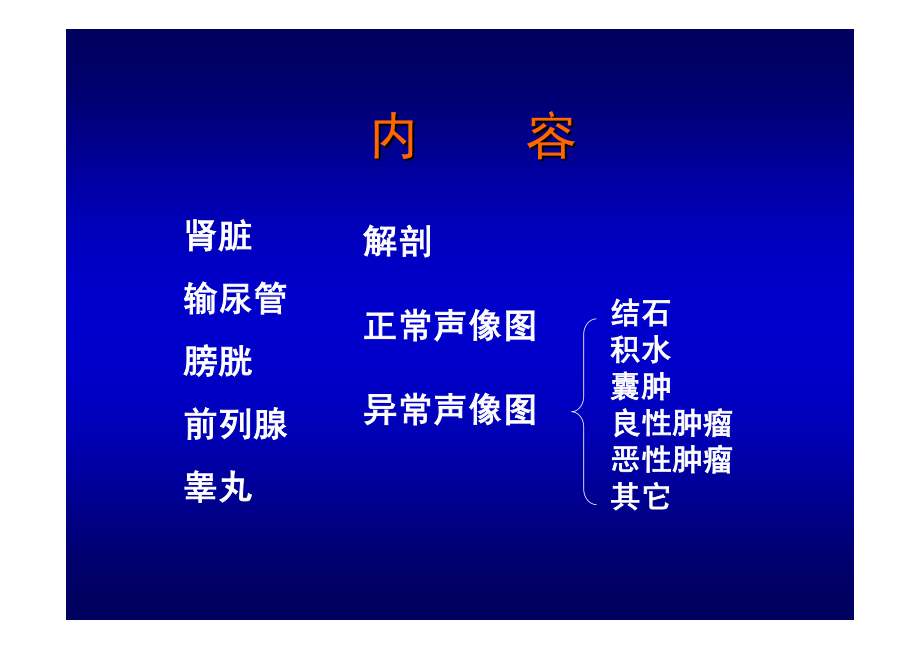 内　容

肾脏
输尿管
膀胱
前列腺
睾丸

解剖
正常声像图
异常声像图

结石
积水
囊肿
良性肿瘤
恶性肿瘤
其它